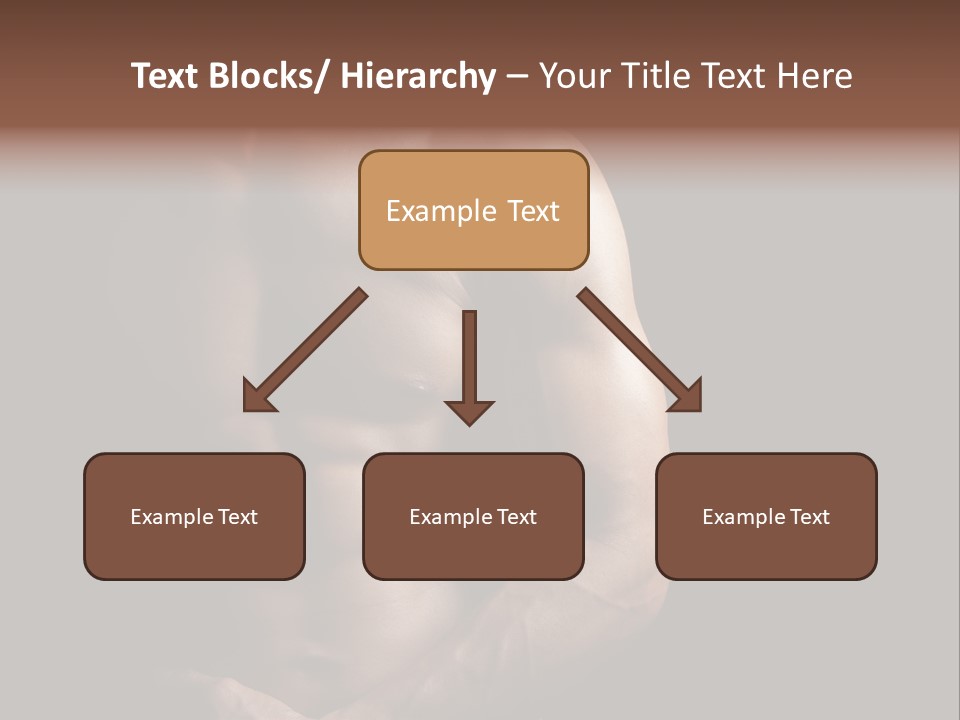 Text Blocks/ Hierarchy – Your Title Text Here

Example Text

Example Text

Example Text

Example Text